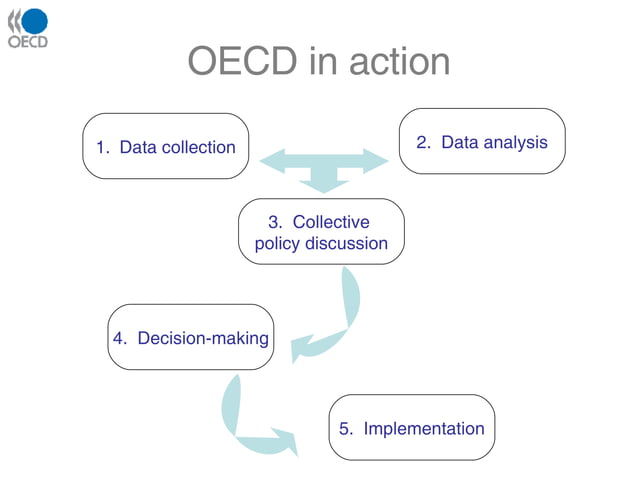 OECD

OECD in action

1. Data collection

2. Data analysis

3. Collective policy discussion

4. Decision-making

5. Implementation